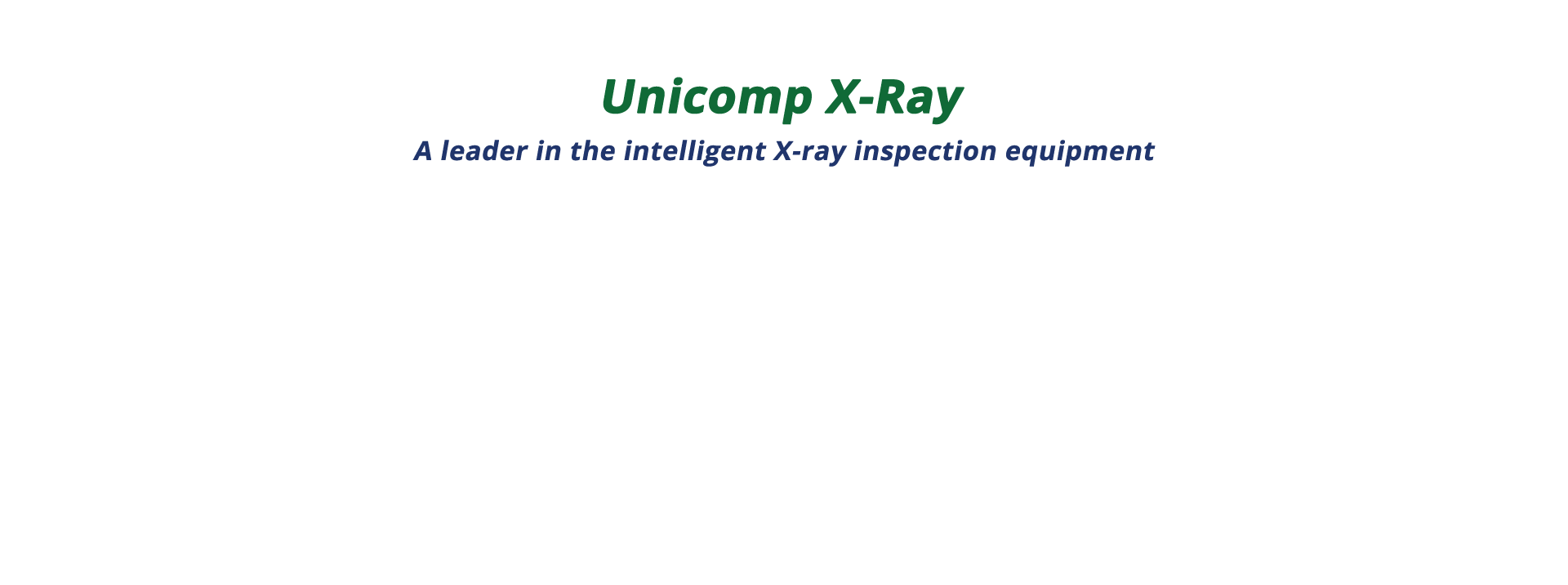 Unicomp X-Ray

A leader in the intelligent X-ray inspection equipment